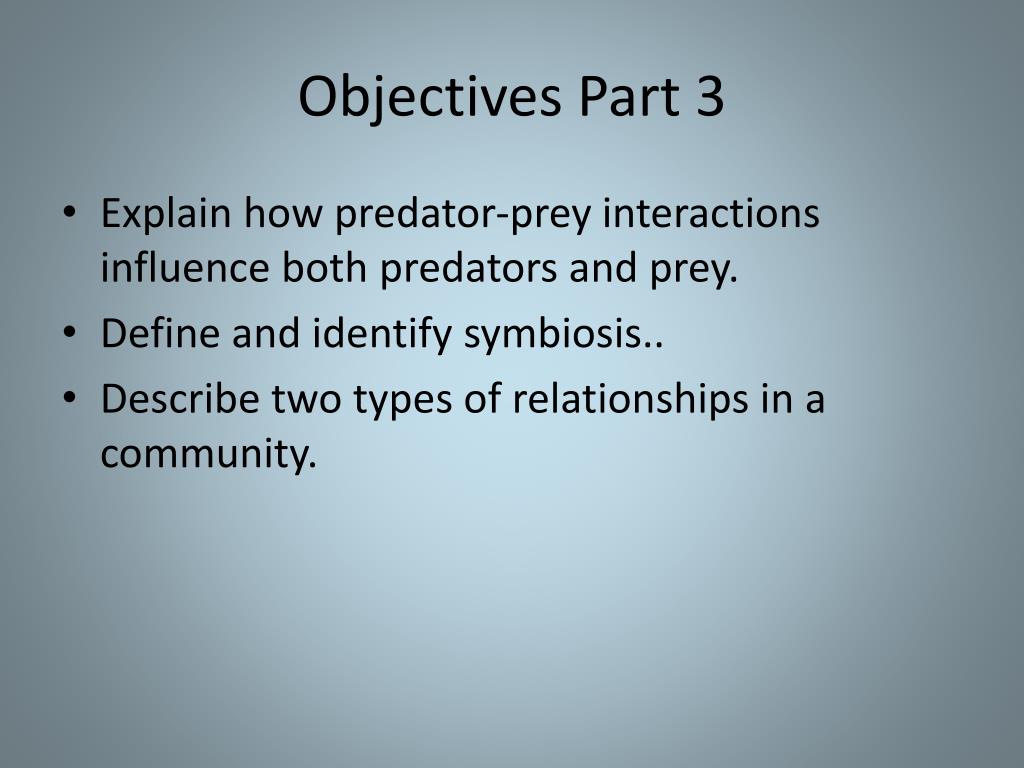 Objectives Part 3

• Explain how predator-prey interactions influence both predators and prey.
• Define and identify symbiosis..
• Describe two types of relationships in a community.